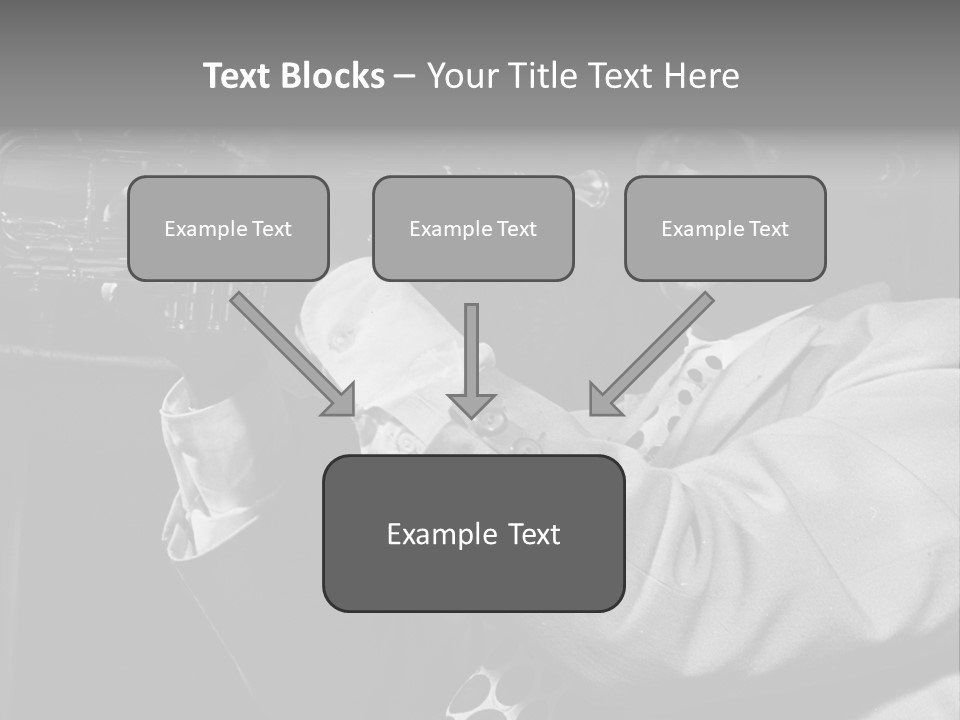 Text Blocks – Your Title Text Here

Example Text

Example Text

Example Text

Example Text